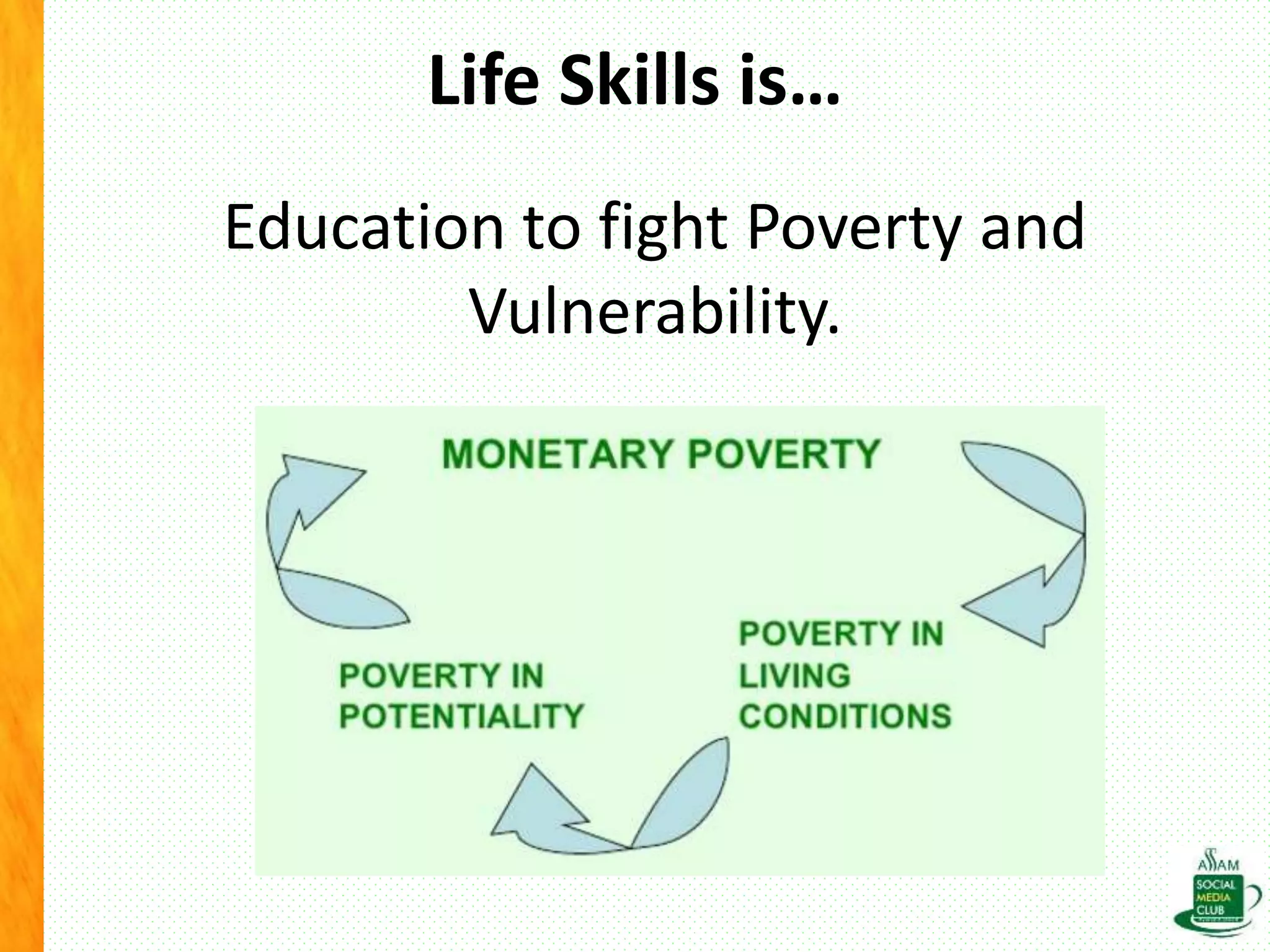 Life Skills is…

Education to fight Poverty and Vulnerability.

MONETARY POVERTY

POVERTY IN POTENTIALITY

POVERTY IN LIVING CONDITIONS

ASSAM SOCIAL MEDIA CLUB